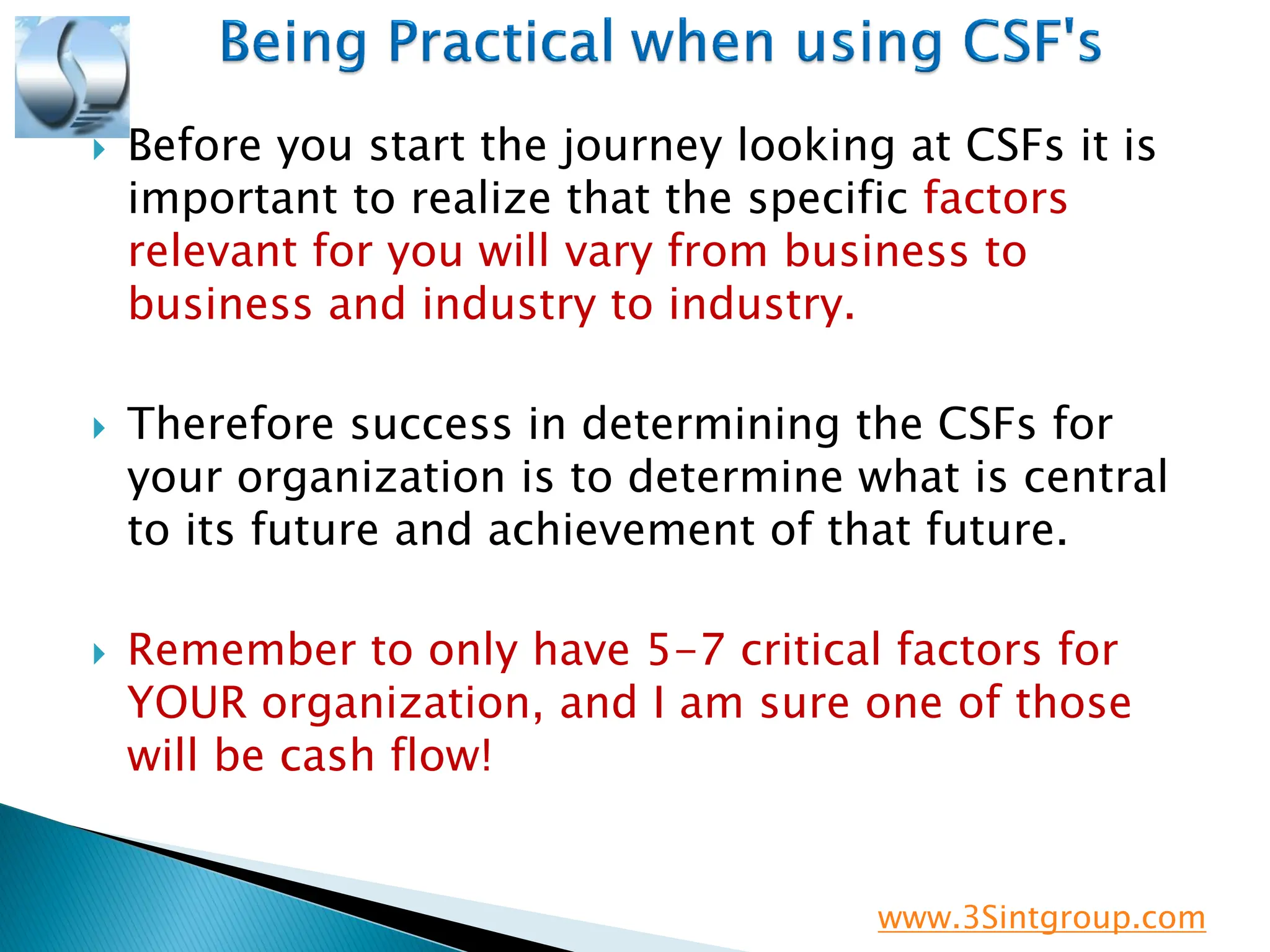 Being Practical when using CSF's

Before you start the journey looking at CSFs it is important to realize that the specific factors relevant for you will vary from business to business and industry to industry.

Therefore success in determining the CSFs for your organization is to determine what is central to its future and achievement of that future.

Remember to only have 5-7 critical factors for YOUR organization, and I am sure one of those will be cash flow!

www.3Sintgroup.com